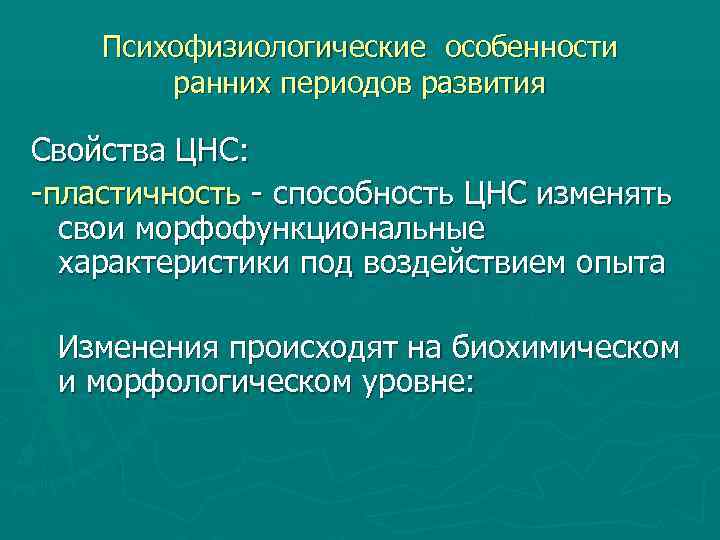 Психофизиологические особенности ранних периодов развития

Свойства ЦНС:
-пластичность - способность ЦНС изменять свои морфофункциональные характеристики под воздействием опыта

Изменения происходят на биохимическом и морфологическом уровне: